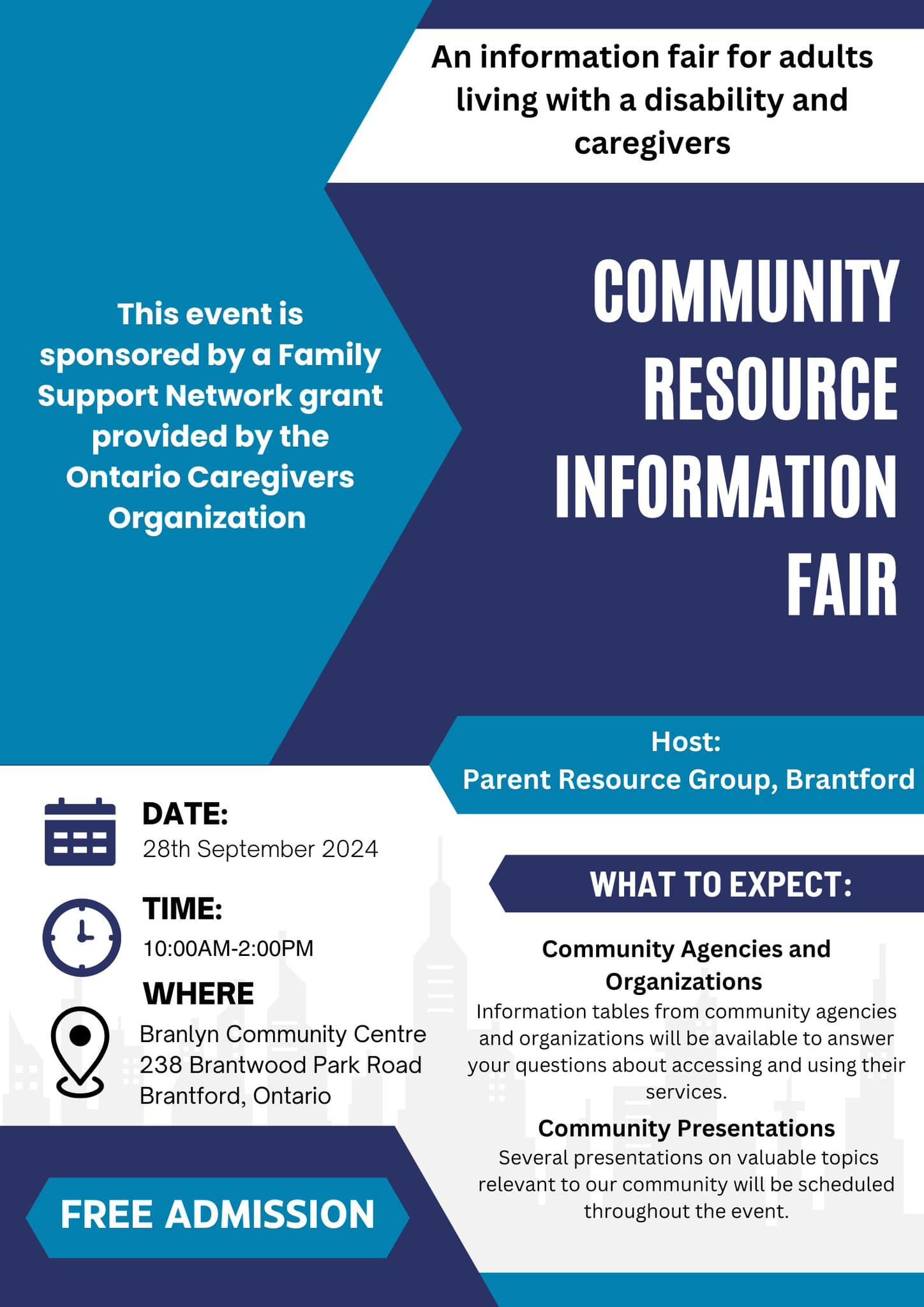 An information fair for adults living with a disability and caregivers

This event is sponsored by a Family Support Network grant provided by the Ontario Caregivers Organization

COMMUNITY RESOURCE INFORMATION FAIR

Host:
Parent Resource Group, Brantford

DATE:
28th September 2024

TIME:
10:00AM-2:00PM

WHERE
Branlyn Community Centre
238 Brantwood Park Road
Brantford, Ontario

FREE ADMISSION

WHAT TO EXPECT:

Community Agencies and Organizations
Information tables from community agencies and organizations will be available to answer your questions about accessing and using their services.

Community Presentations
Several presentations on valuable topics relevant to our community will be scheduled throughout the event.